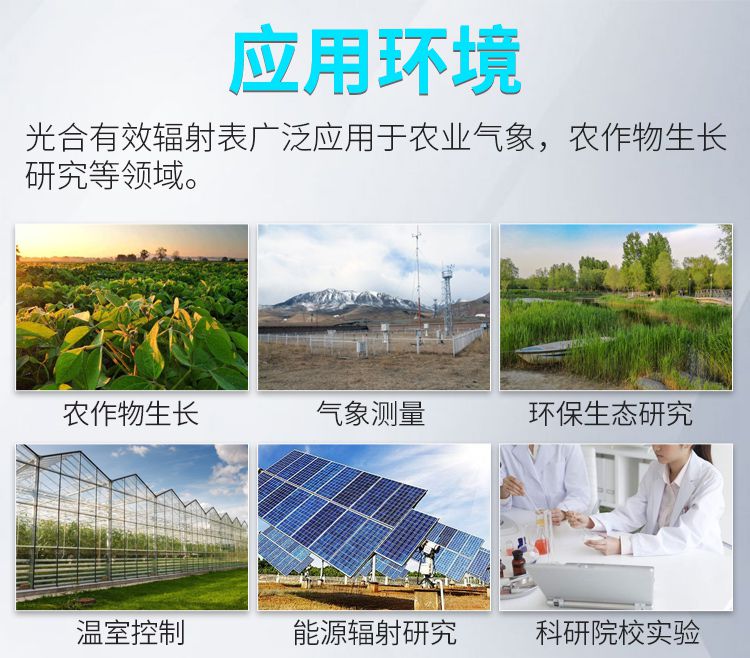 应用环境

光合有效辐射表广泛应用于农业气象，农作物生长研究等领域。

农作物生长

气象测量

环保生态研究

温室控制

能源辐射研究

科研院校实验